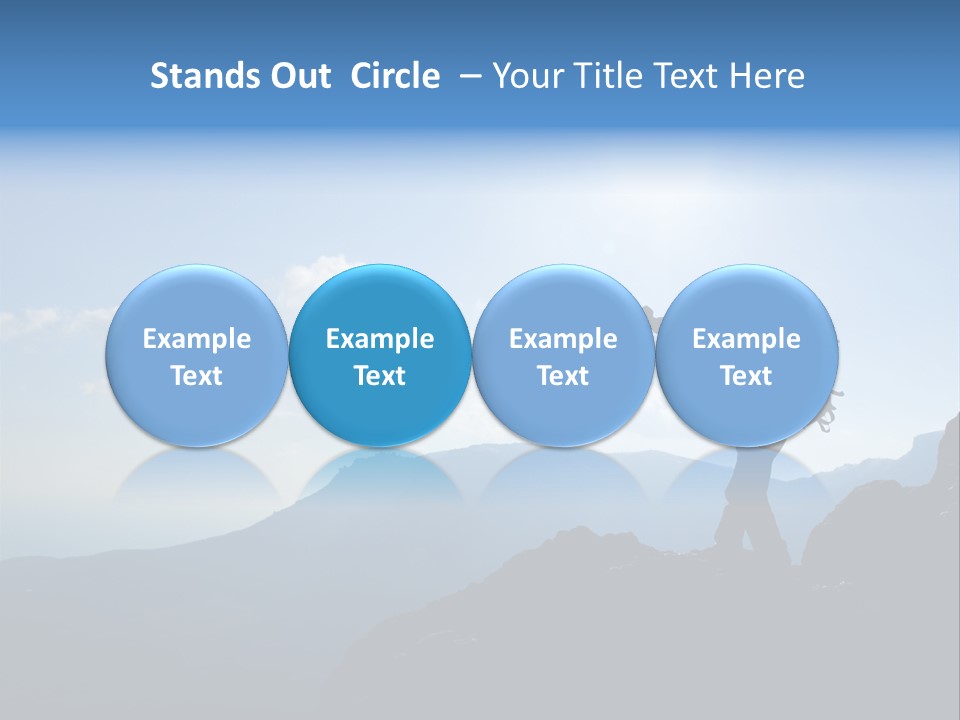 Stands Out Circle – Your Title Text Here

Example Text

Example Text

Example Text

Example Text